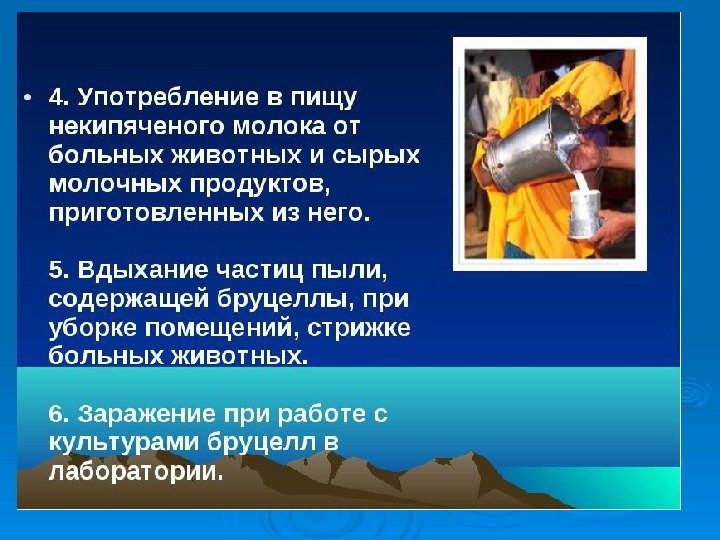 • 4. Употребление в пищу некипяченого молока от больных животных и сырых молочных продуктов, приготовленных из него.

5. Вдыхание частиц пыли, содержащей бруцеллы, при уборке помещений, стрижке больных животных.

6. Заражение при работе с культурами бруцелл в лаборатории.